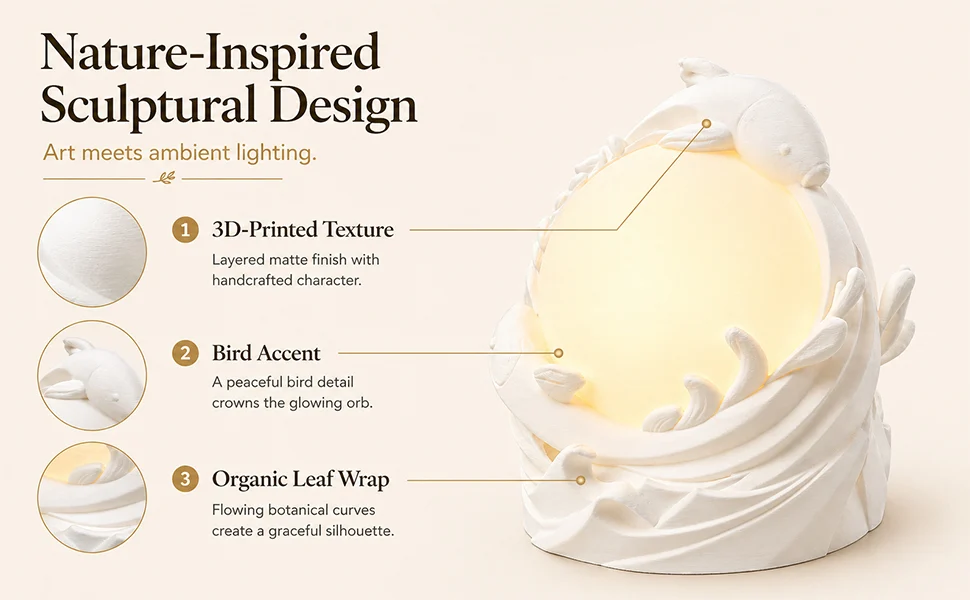 Nature-Inspired Sculptural Design

Art meets ambient lighting.

1 3D-Printed Texture

Layered matte finish with handcrafted character.

2 Bird Accent

A peaceful bird detail crowns the glowing orb.

3 Organic Leaf Wrap

Flowing botanical curves create a graceful silhouette.